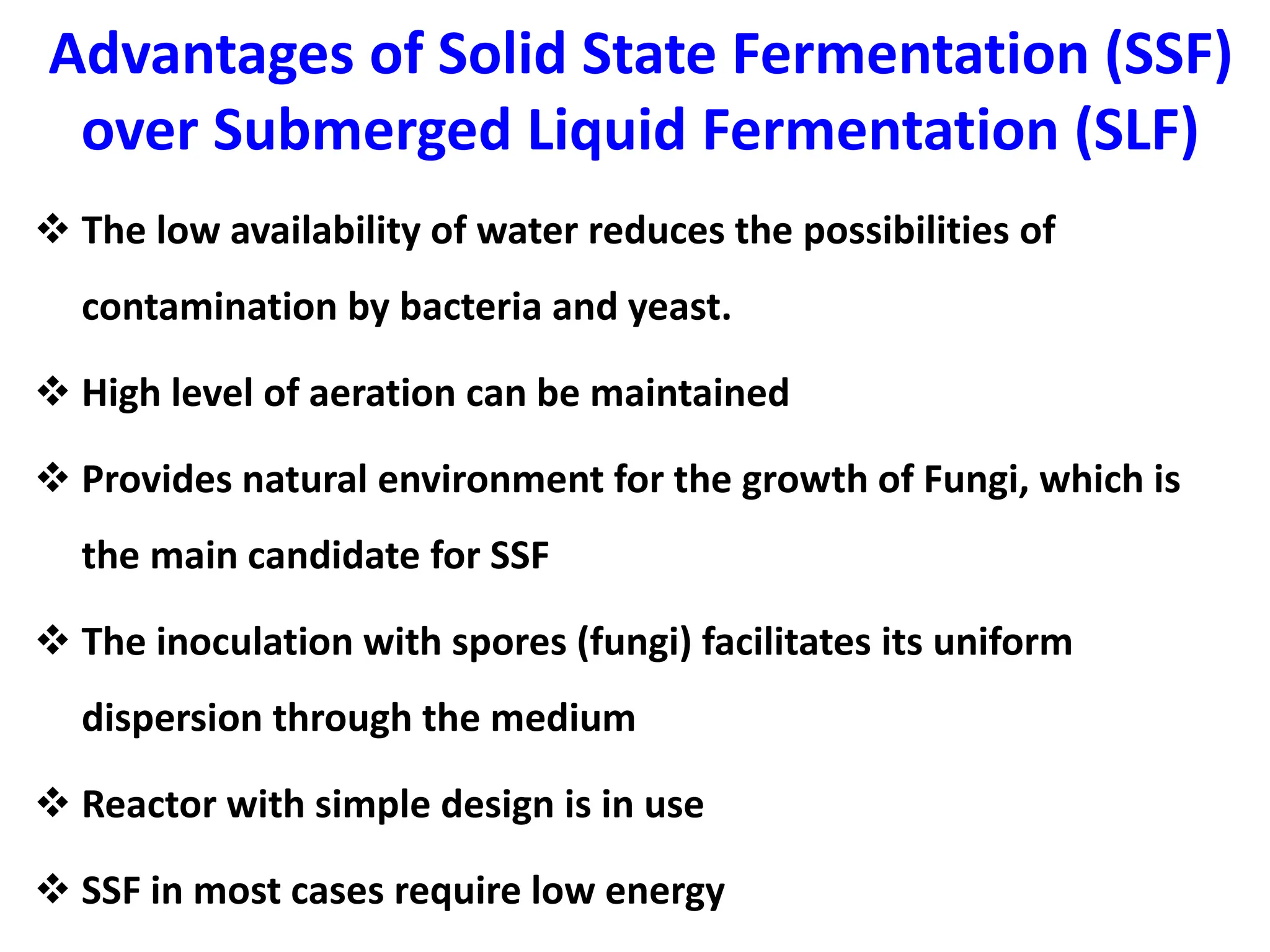 Advantages of Solid State Fermentation (SSF) over Submerged Liquid Fermentation (SLF)

❖ The low availability of water reduces the possibilities of contamination by bacteria and yeast.

❖ High level of aeration can be maintained

❖ Provides natural environment for the growth of Fungi, which is the main candidate for SSF

❖ The inoculation with spores (fungi) facilitates its uniform dispersion through the medium

❖ Reactor with simple design is in use

❖ SSF in most cases require low energy